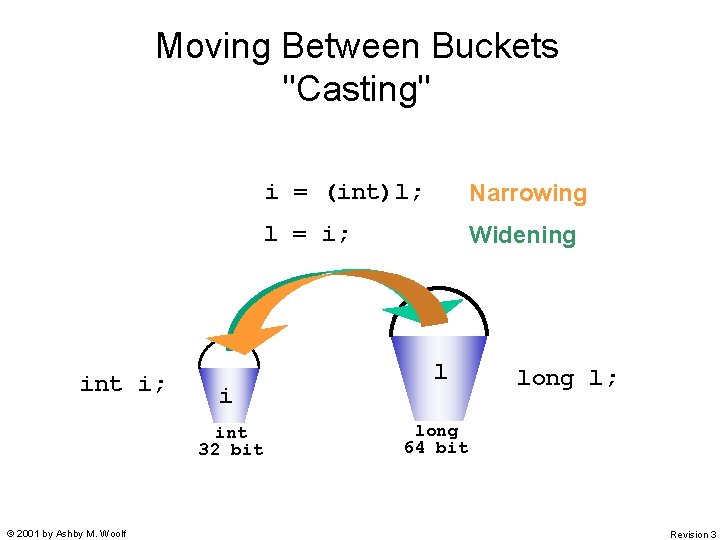 Moving Between Buckets
"Casting"

i = (int)l; Narrowing

l = i; Widening

int i;

i

int
32 bit

l

long
64 bit

long l;

© 2001 by Ashby M. Woolf

Revision 3